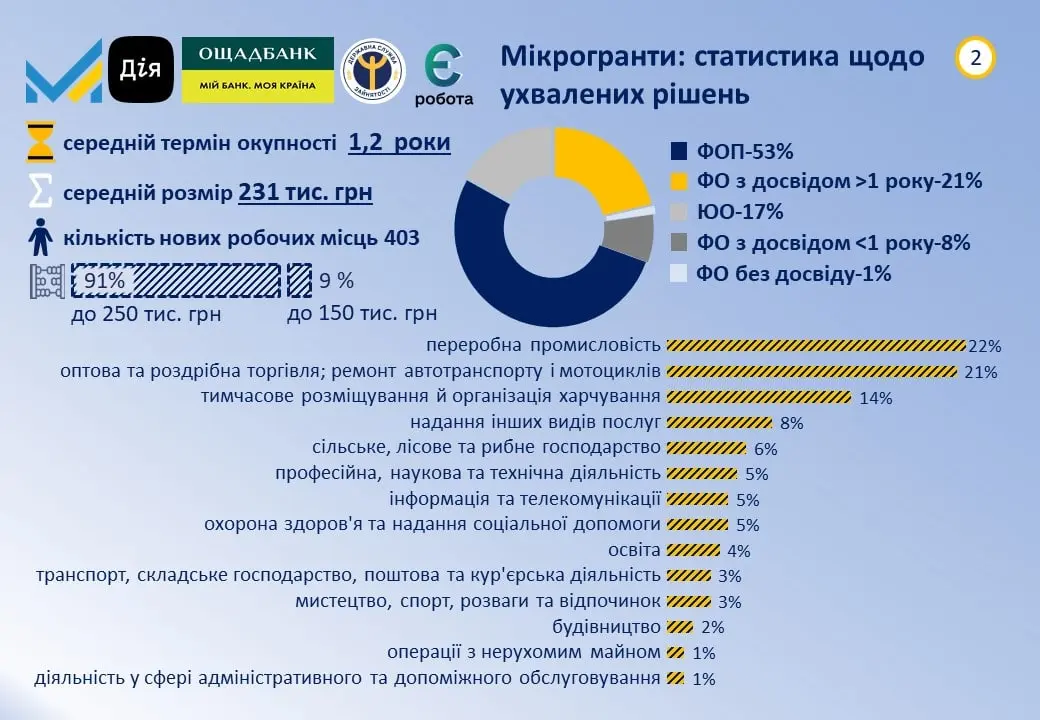 Дія

ОЩАДБАНК
МІЙ БАНК. МОЯ КРАЇНА

ДЕРЖАВНА СЛУЖБА ЗАЙНЯТОСТІ

Є робота

Мікрогранти: статистика щодо ухвалених рішень

2

середній термін окупності 1,2 роки

середній розмір 231 тис. грн

кількість нових робочих місць 403

91%
до 250 тис. грн

9 %
до 150 тис. грн

ФОП-53%
ФО з досвідом >1 року-21%
ЮО-17%
ФО з досвідом <1 року-8%
ФО без досвіду-1%

переробна промисловість 22%
оптова та роздрібна торгівля; ремонт автотранспорту і мотоциклів 21%
тимчасове розміщування й організація харчування 14%
надання інших видів послуг 8%
сільське, лісове та рибне господарство 6%
професійна, наукова та технічна діяльність 5%
інформація та телекомунікації 5%
охорона здоров'я та надання соціальної допомоги 5%
освіта 4%
транспорт, складське господарство, поштова та кур'єрська діяльність 3%
мистецтво, спорт, розваги та відпочинок 3%
будівництво 2%
операції з нерухомим майном 1%
діяльність у сфері адміністративного та допоміжного обслуговування 1%